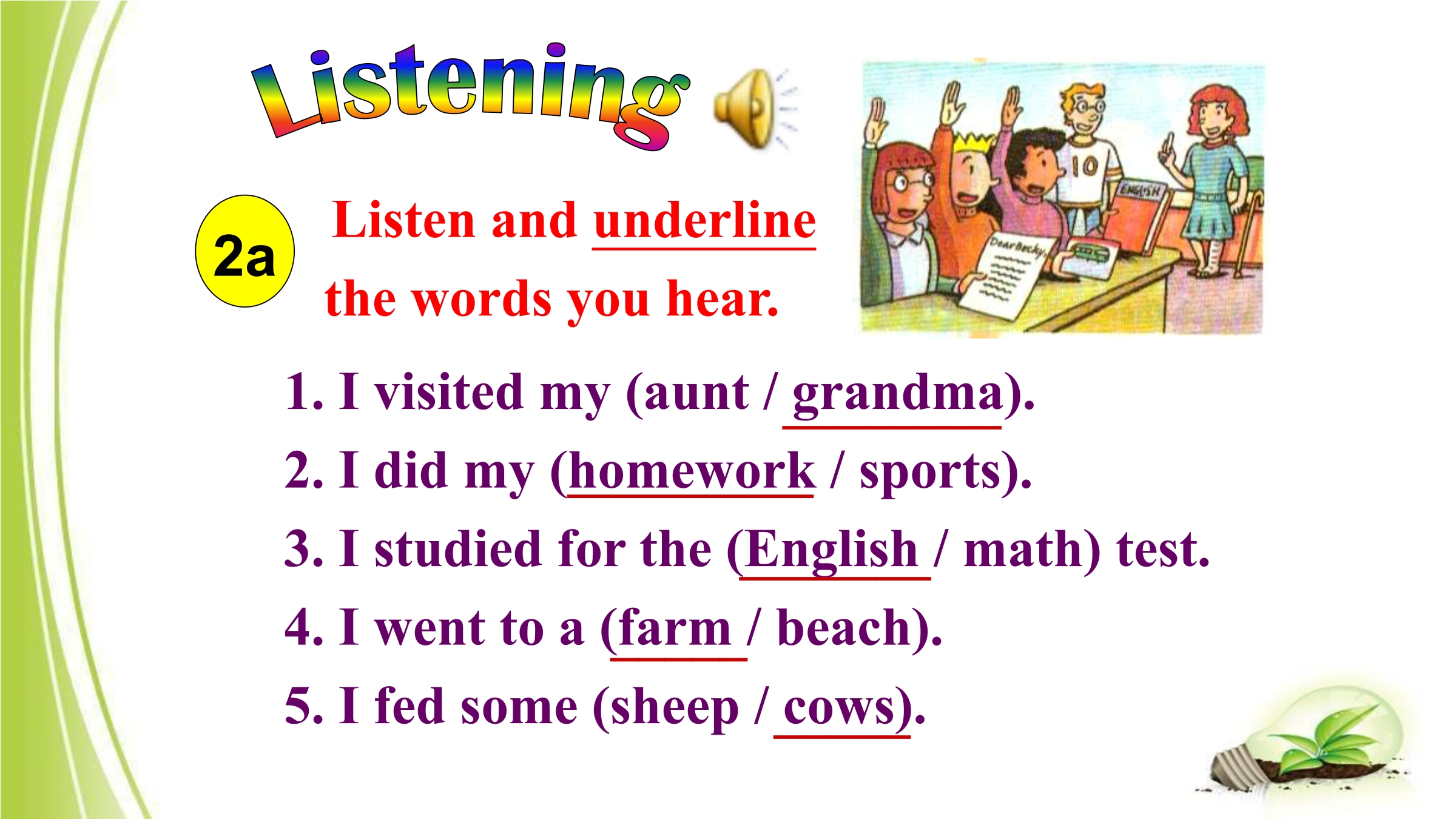 Listening

2a

Listen and underline the words you hear.

1. I visited my (aunt / grandma).

2. I did my (homework / sports).

3. I studied for the (English / math) test.

4. I went to a (farm / beach).

5. I fed some (sheep / cows).